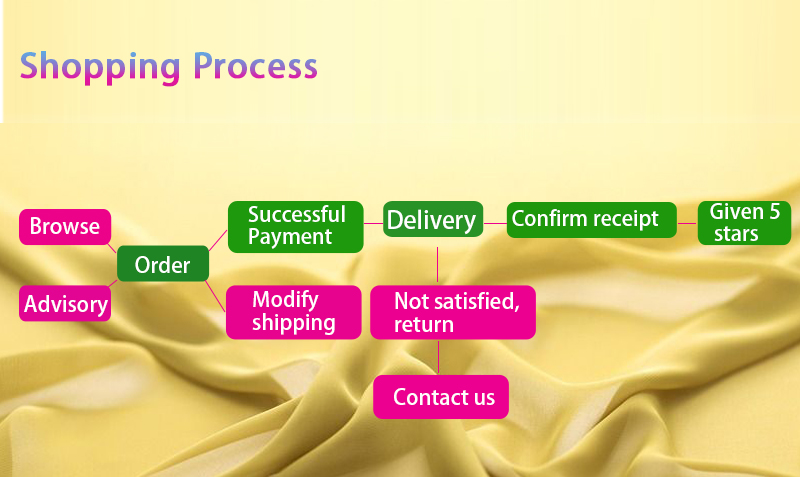 Shopping Process

Browse

Advisory

Order

Successful Payment

Modify shipping

Delivery

Confirm receipt

Given 5 stars

Not satisfied, return

Contact us